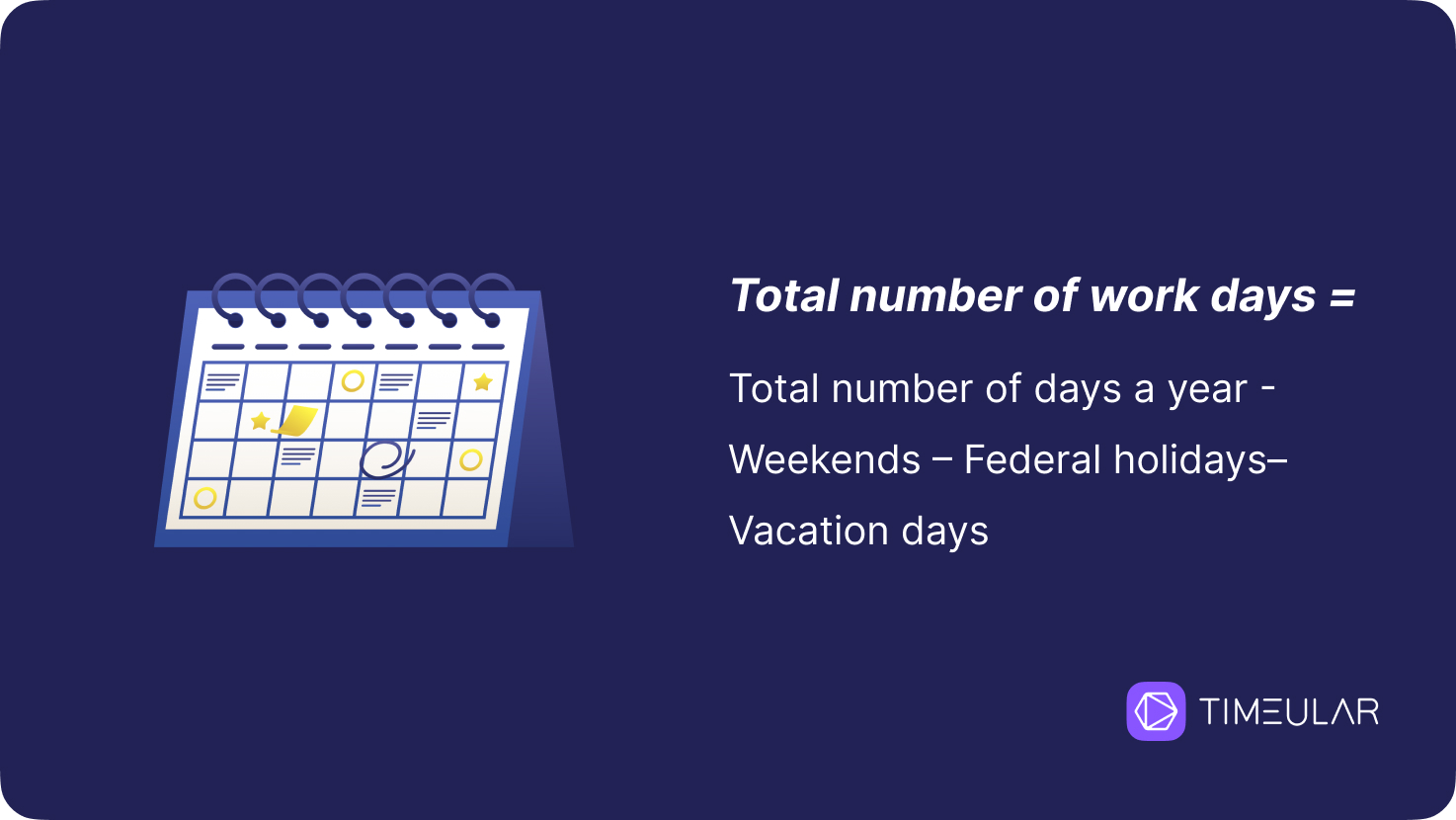 Total number of work days =

Total number of days a year - Weekends – Federal holidays– Vacation days

TIMEULAR